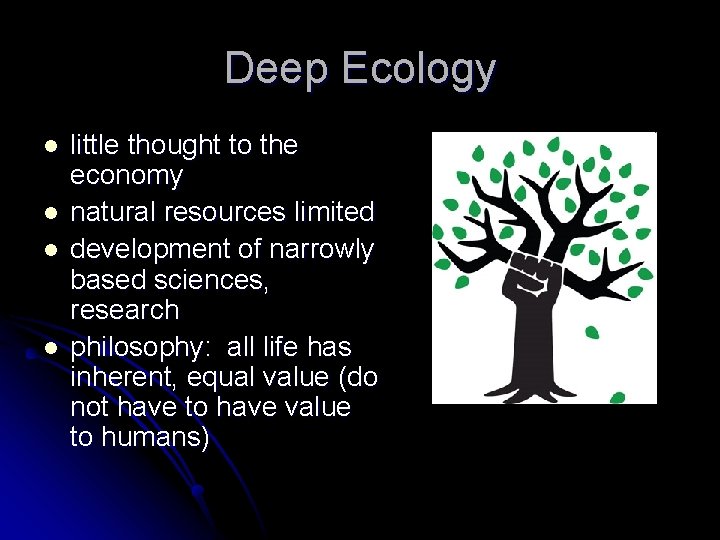 Deep Ecology

- little thought to the economy
- natural resources limited
- development of narrowly based sciences, research
- philosophy: all life has inherent, equal value (do not have to have value to humans)